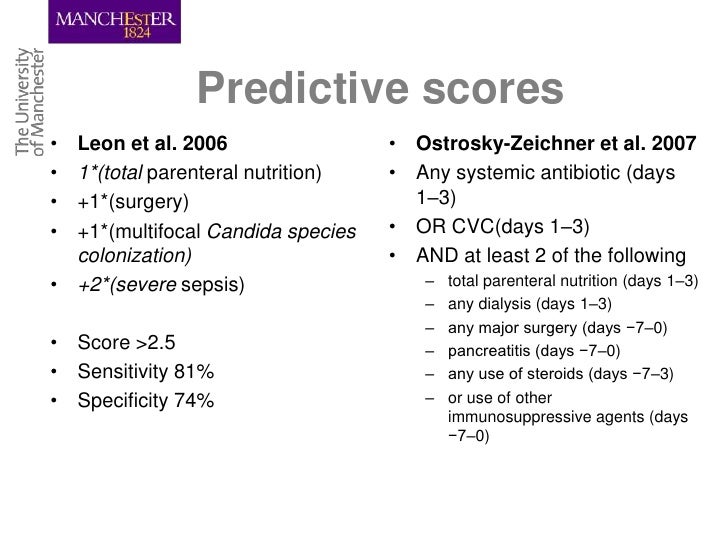 MANCHESTER
1824

The University of Manchester

Predictive scores

• Leon et al. 2006
• 1*(total parenteral nutrition)
• +1*(surgery)
• +1*(multifocal Candida species colonization)
• +2*(severe sepsis)

• Score >2.5
• Sensitivity 81%
• Specificity 74%

• Ostrosky-Zeichner et al. 2007
• Any systemic antibiotic (days 1–3)
• OR CVC(days 1–3)
• AND at least 2 of the following
– total parenteral nutrition (days 1–3)
– any dialysis (days 1–3)
– any major surgery (days −7–0)
– pancreatitis (days −7–0)
– any use of steroids (days −7–3)
– or use of other immunosuppressive agents (days −7–0)